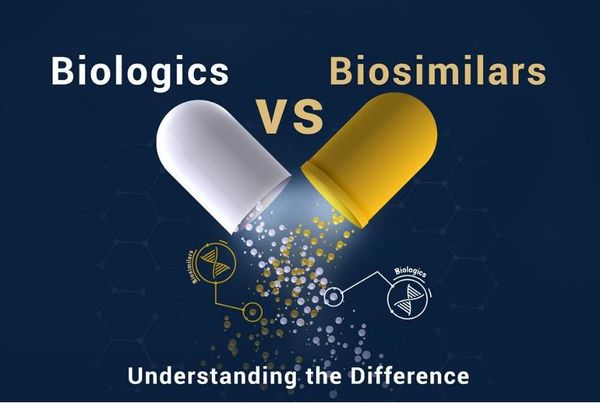 Biologics

VS

Biosimilars

Biosimilars

Biologics

Understanding the Difference